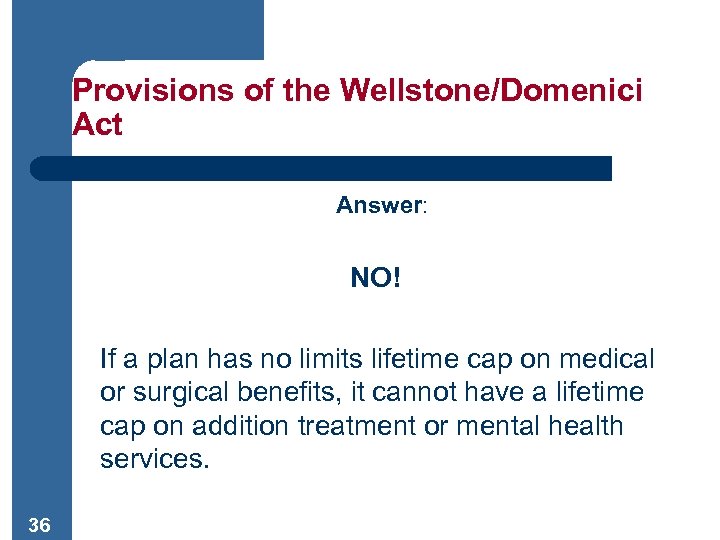 Provisions of the Wellstone/Domenici Act

Answer:

NO!

If a plan has no limits lifetime cap on medical or surgical benefits, it cannot have a lifetime cap on addition treatment or mental health services.

36